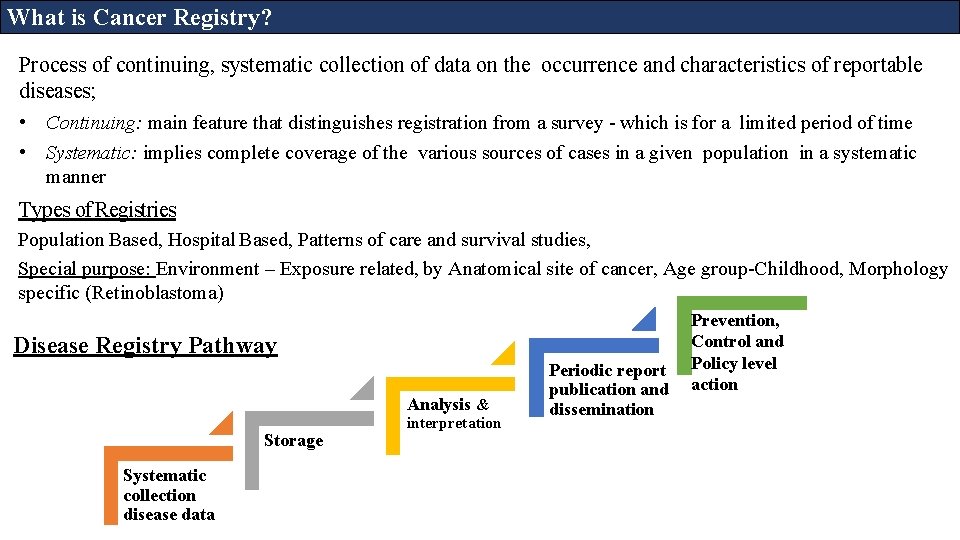 What is Cancer Registry?

Process of continuing, systematic collection of data on the occurrence and characteristics of reportable diseases;

• Continuing: main feature that distinguishes registration from a survey - which is for a limited period of time
• Systematic: implies complete coverage of the various sources of cases in a given population in a systematic manner

Types of Registries

Population Based, Hospital Based, Patterns of care and survival studies,

Special purpose: Environment – Exposure related, by Anatomical site of cancer, Age group-Childhood, Morphology specific (Retinoblastoma)

Disease Registry Pathway

Systematic collection disease data

Storage

Analysis & interpretation

Periodic report publication and dissemination

Prevention, Control and Policy level action